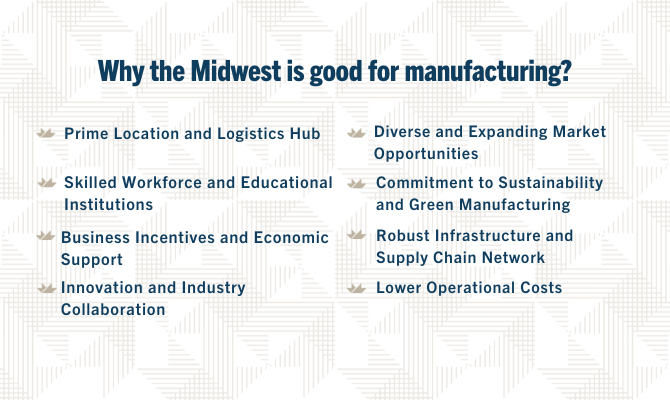 Why the Midwest is good for manufacturing?

Prime Location and Logistics Hub

Skilled Workforce and Educational Institutions

Business Incentives and Economic Support

Innovation and Industry Collaboration

Diverse and Expanding Market Opportunities

Commitment to Sustainability and Green Manufacturing

Robust Infrastructure and Supply Chain Network

Lower Operational Costs